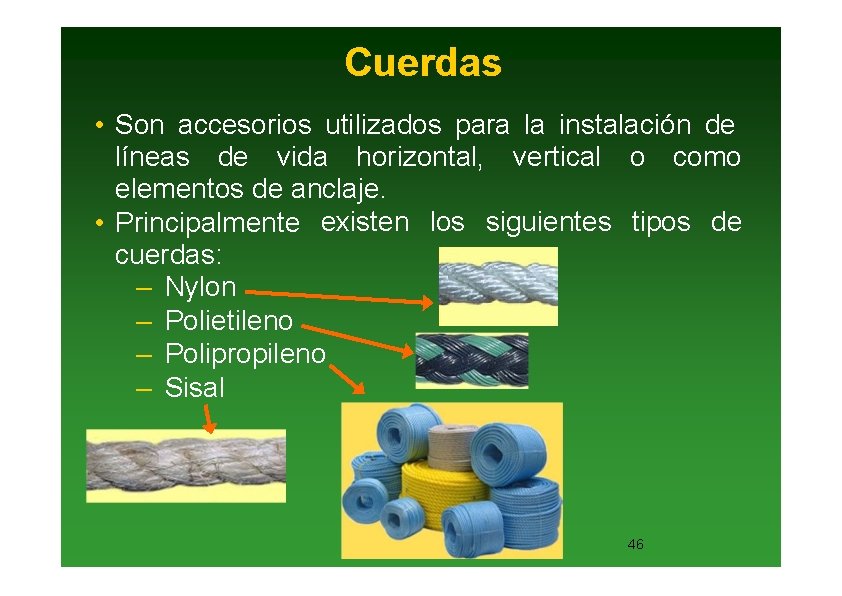 Cuerdas

• Son accesorios utilizados para la instalación de líneas de vida horizontal, vertical o como elementos de anclaje.
• Principalmente existen los siguientes tipos de cuerdas:
– Nylon
– Polietileno
– Polipropileno
– Sisal

46